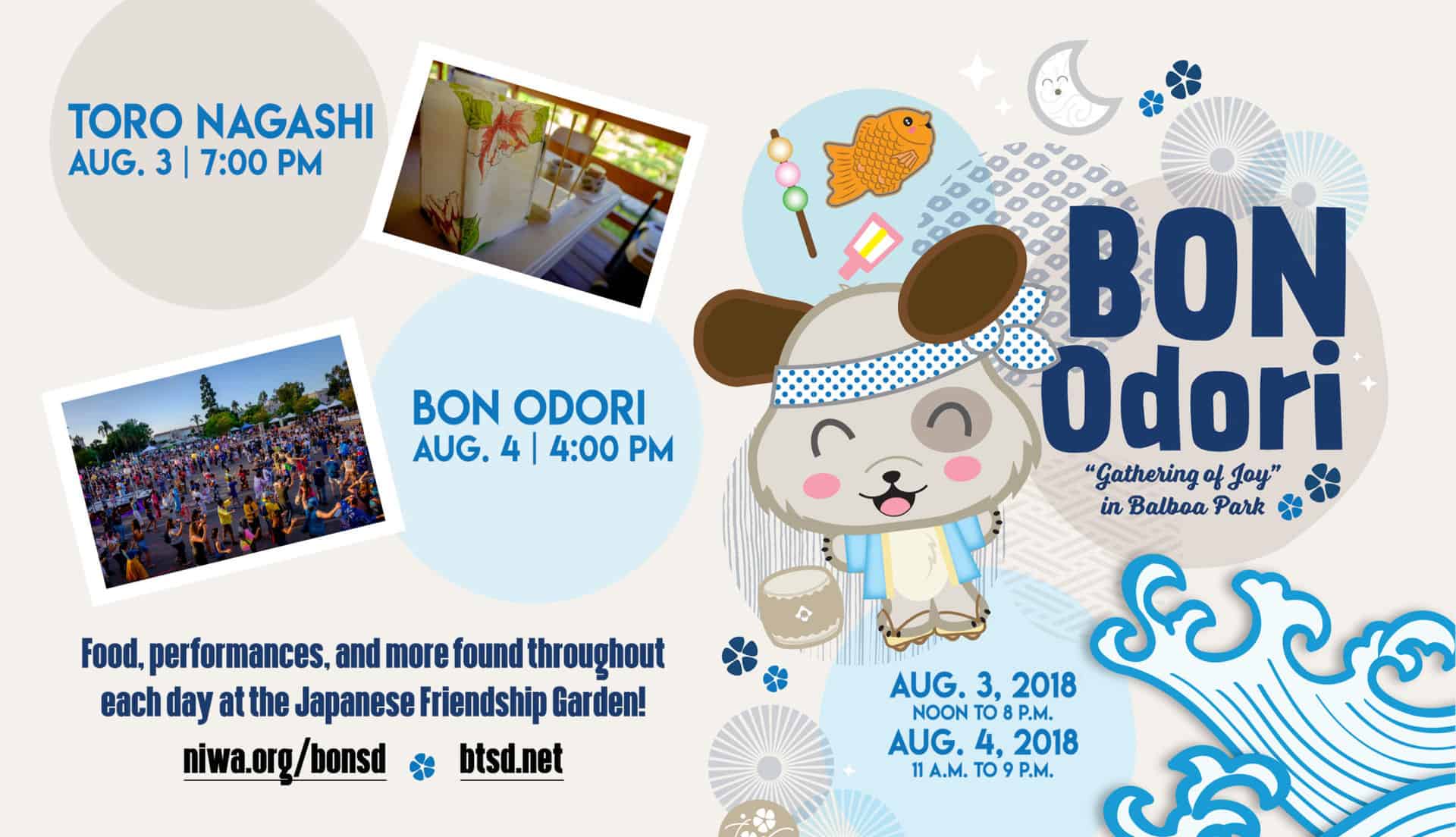 TORO NAGASHI
AUG. 3 | 7:00 PM

BON ODORI
AUG. 4 | 4:00 PM

Food, performances, and more found throughout each day at the Japanese Friendship Garden!

niwa.org/bonsd

btsd.net

BON Odori

"Gathering of Joy" in Balboa Park

AUG. 3, 2018
NOON TO 8 P.M.
AUG. 4, 2018
11 A.M. TO 9 P.M.